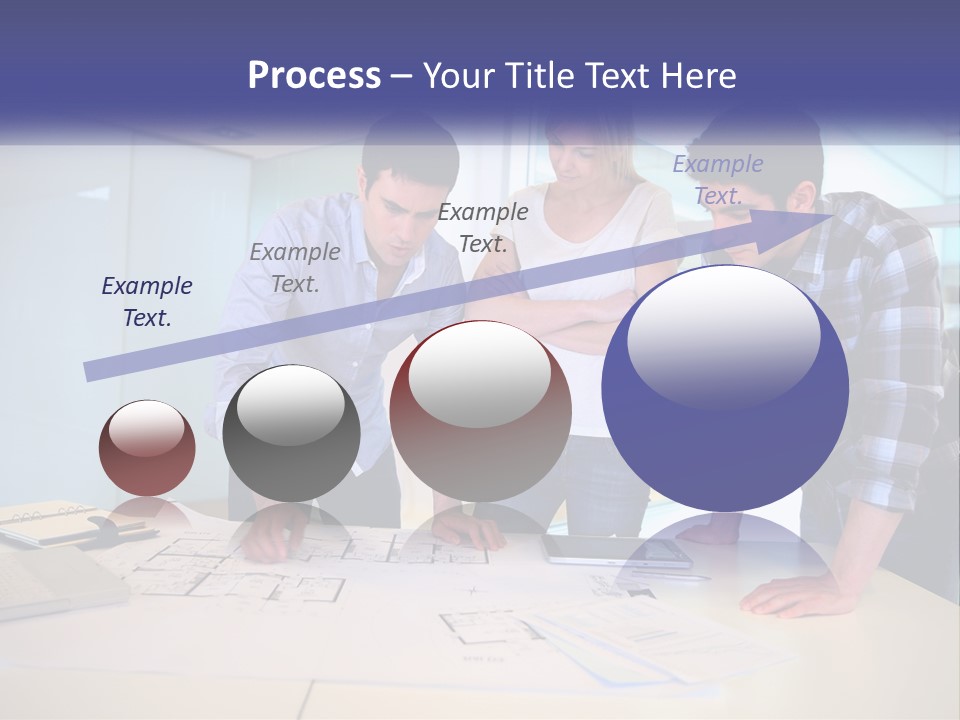 Process – Your Title Text Here

Example Text.

Example Text.

Example Text.

Example Text.